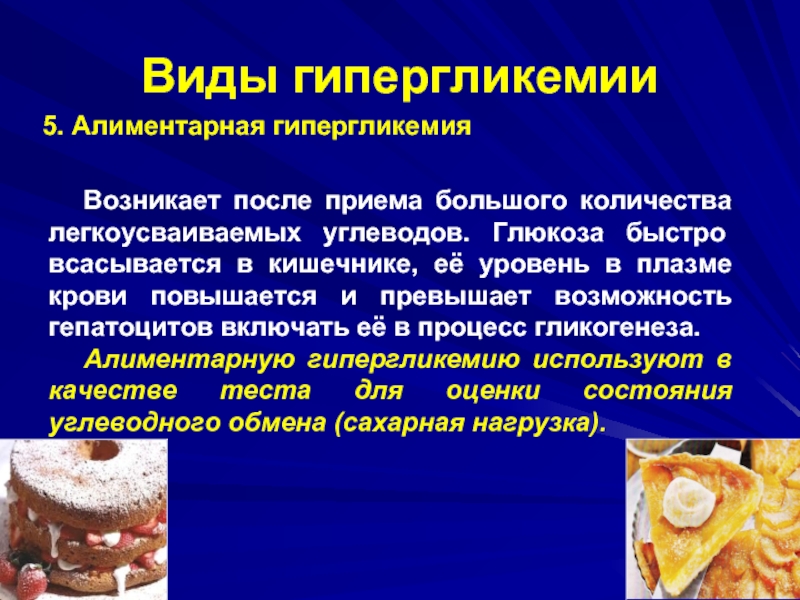 Виды гипергликемии

5. Алиментарная гипергликемия

Возникает после приема большого количества легкоусваиваемых углеводов. Глюкоза быстро всасывается в кишечнике, её уровень в плазме крови повышается и превышает возможность гепатоцитов включать её в процесс гликогенеза.

Алиментарную гипергликемию используют в качестве теста для оценки состояния углеводного обмена (сахарная нагрузка).